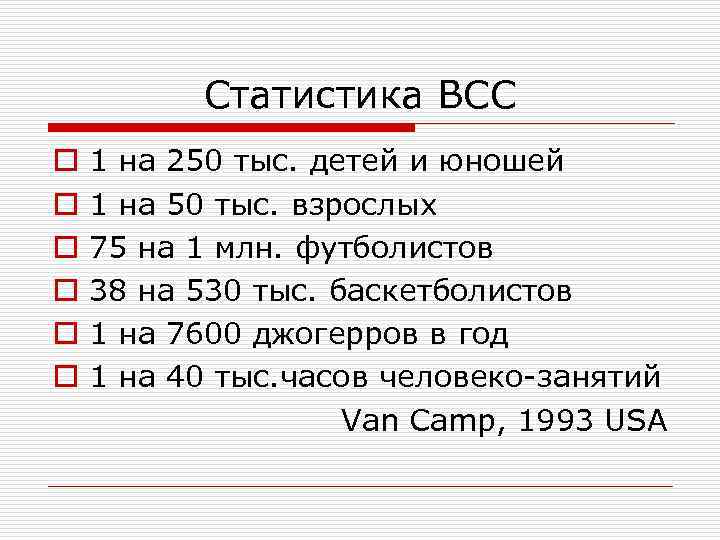 Статистика ВСС

1 на 250 тыс. детей и юношей
1 на 50 тыс. взрослых
75 на 1 млн. футболистов
38 на 530 тыс. баскетболистов
1 на 7600 джогерров в год
1 на 40 тыс.часов человеко-занятий

Van Camp, 1993 USA